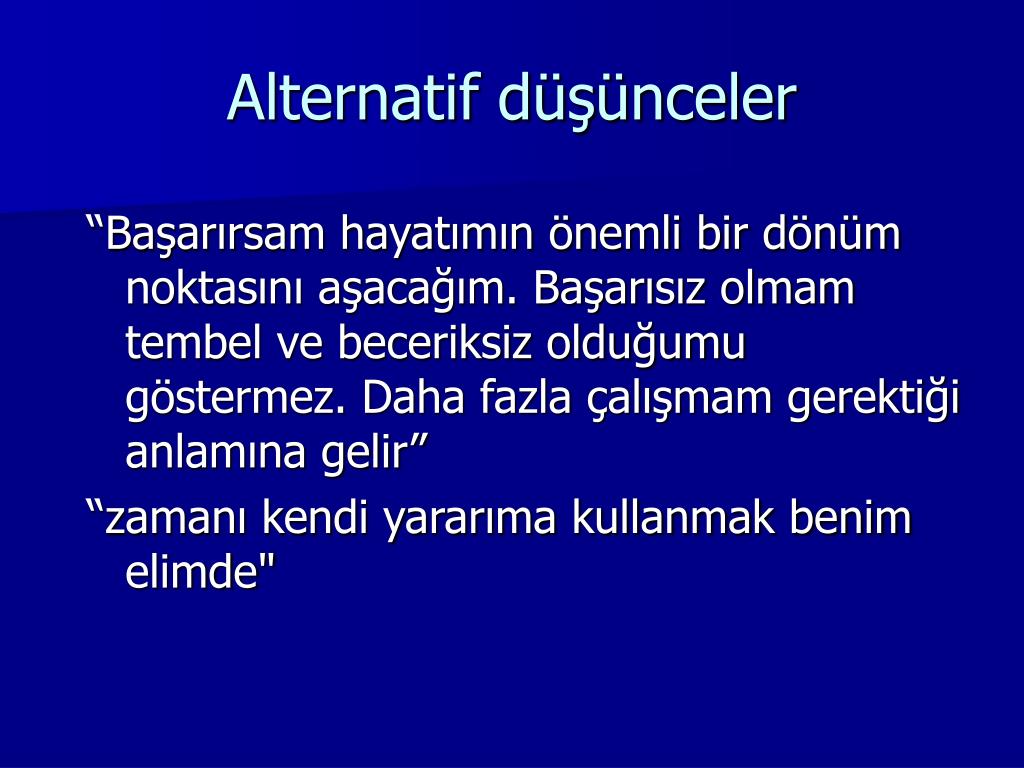 Alternatif düşünceler

“Başarırsam hayatımın önemli bir dönüm noktasını aşacağım. Başarısız olmam tembel ve beceriksiz olduğumu göstermez. Daha fazla çalışmam gerektiği anlamına gelir”

“zamanı kendi yararıma kullanmak benim elimde"